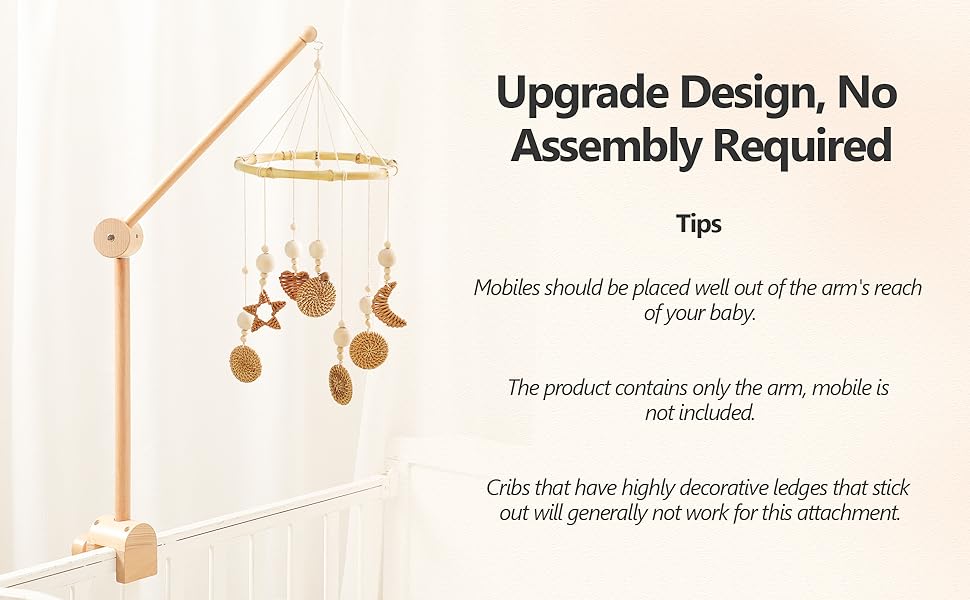 Upgrade Design, No Assembly Required

Tips

Mobiles should be placed well out of the arm's reach of your baby.

The product contains only the arm, mobile is not included.

Cribs that have highly decorative ledges that stick out will generally not work for this attachment.